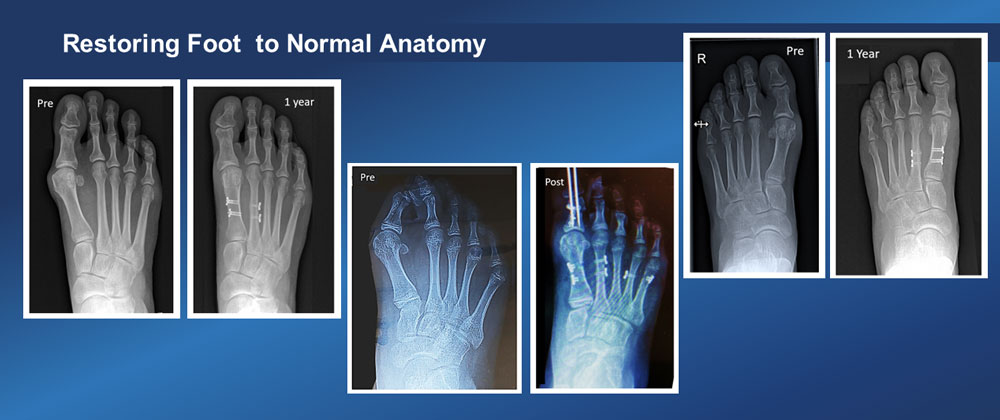 Restoring Foot to Normal Anatomy

Pre

1 year

Pre

Post

R

Pre

1 Year